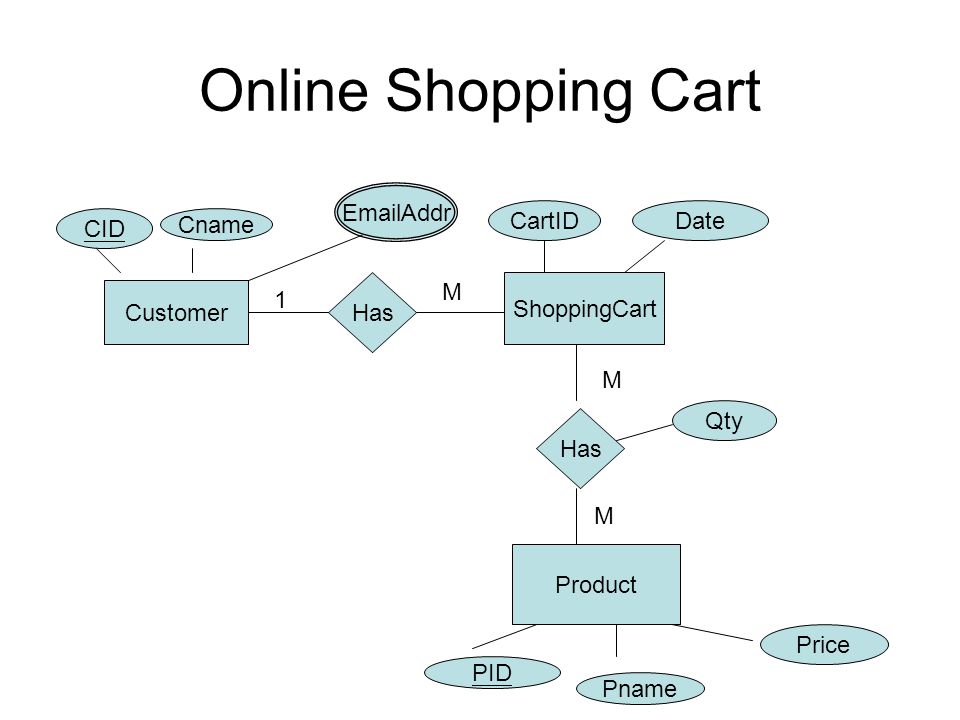 Online Shopping Cart

CID
Cname
EmailAddr
CartID
Date
Customer
1
Has
M
ShoppingCart
M
Has
Qty
M
Product
PID
Pname
Price